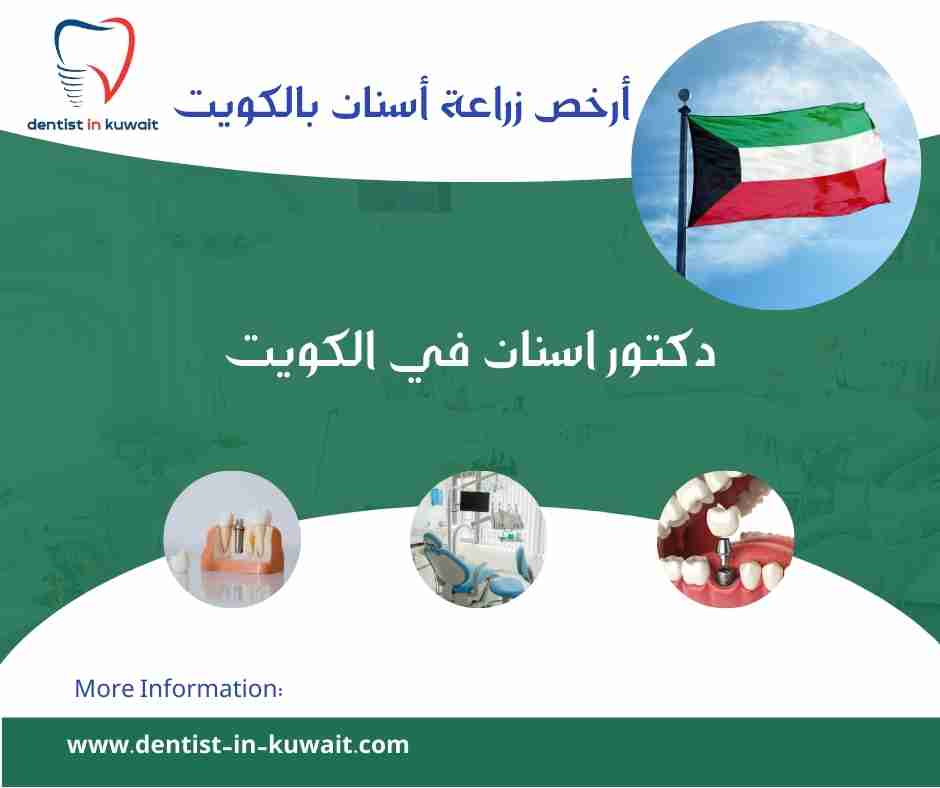 dentist in kuwait

أرخص زراعة أسنان بالكويت

دكتور اسنان في الكويت

More Information:

www.dentist-in-kuwait.com